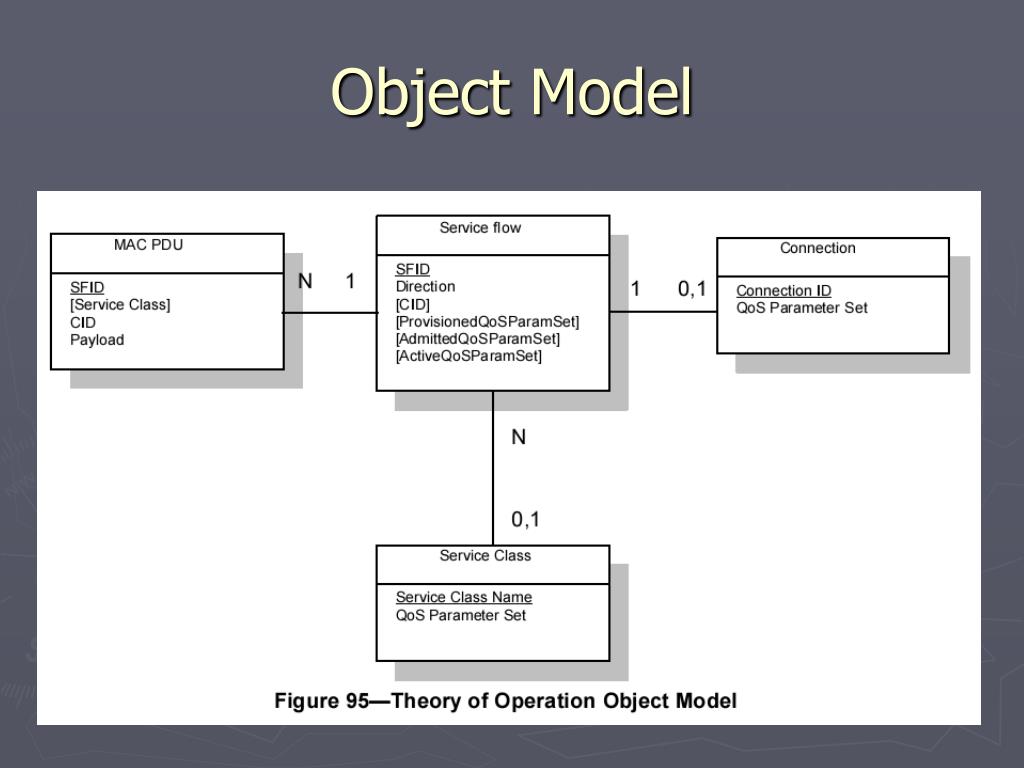 Object Model

MAC PDU

SFID
[Service Class]
CID
Payload

N 1

Service flow

SFID
Direction
[CID]
[ProvisionedQoSParamSet]
[AdmittedQoSParamSet]
[ActiveQoSParamSet]

1 0,1

Connection

Connection ID
QoS Parameter Set

N

0,1

Service Class

Service Class Name
QoS Parameter Set

Figure 95—Theory of Operation Object Model